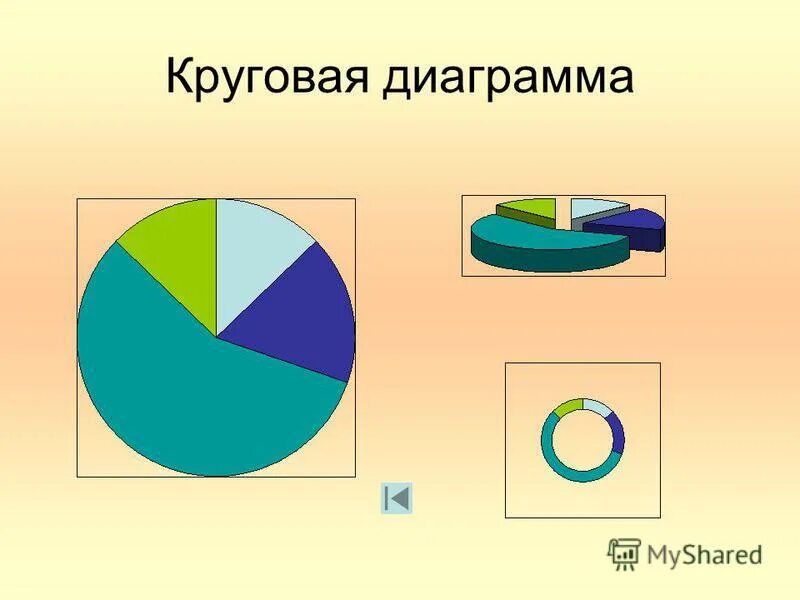 Круговая диаграмма

MyShared